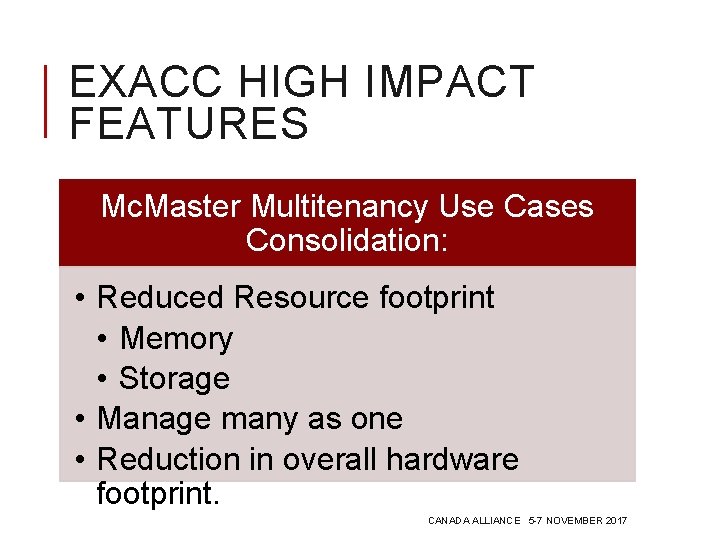 EXACC HIGH IMPACT FEATURES

McMaster Multitenancy Use Cases Consolidation:

• Reduced Resource footprint
  • Memory
  • Storage
• Manage many as one
• Reduction in overall hardware footprint.

CANADA ALLIANCE 5-7 NOVEMBER 2017